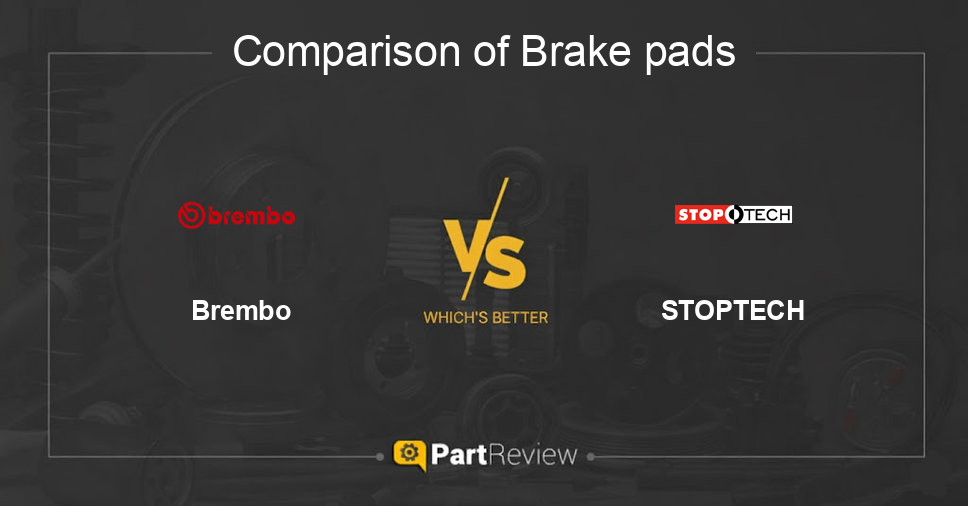 Comparison of Brake pads

brembo

Brembo

VS

WHICH'S BETTER

STOPTECH

STOPTECH

PartReview